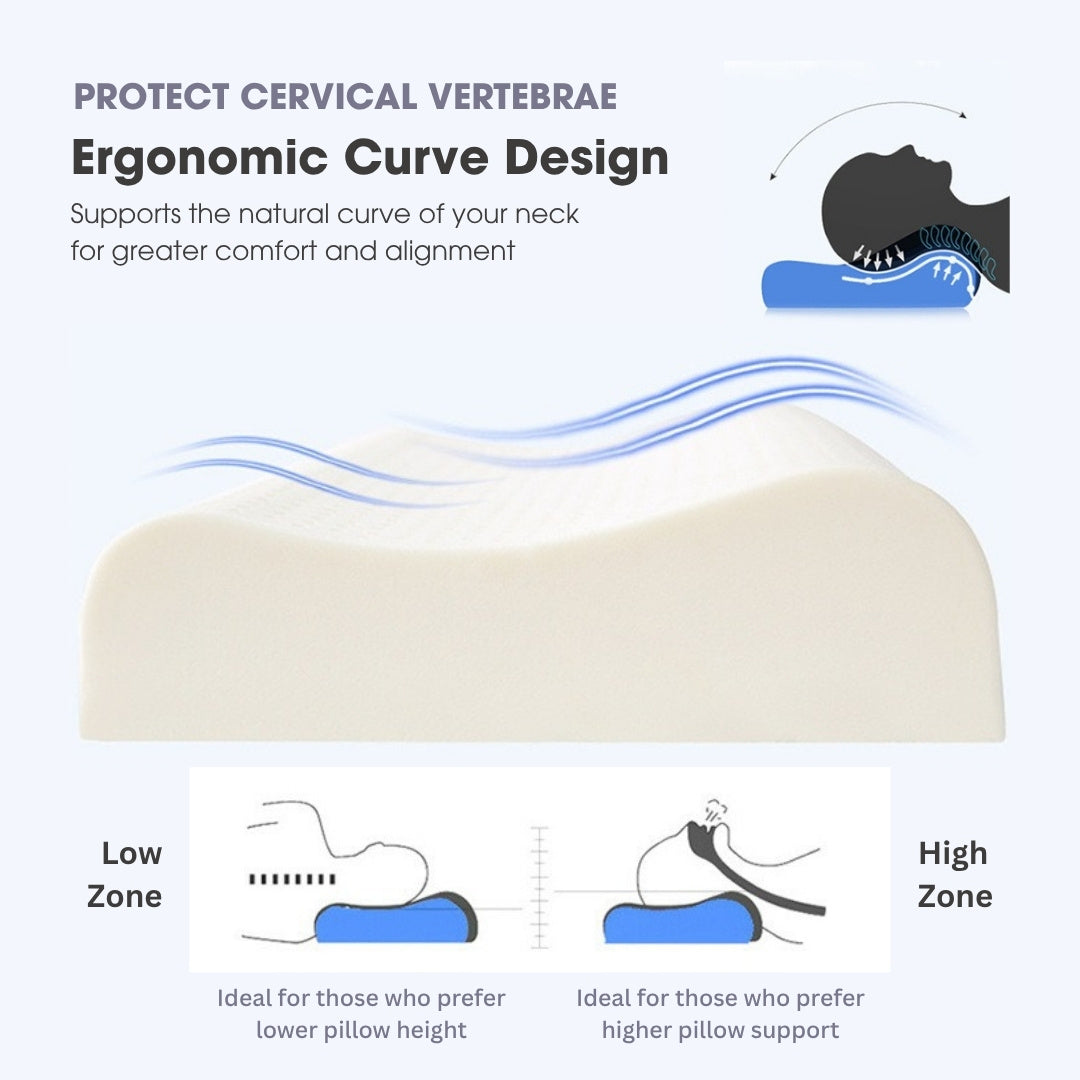 PROTECT CERVICAL VERTEBRAE

Ergonomic Curve Design

Supports the natural curve of your neck for greater comfort and alignment

Low Zone

High Zone

Ideal for those who prefer lower pillow height

Ideal for those who prefer higher pillow support